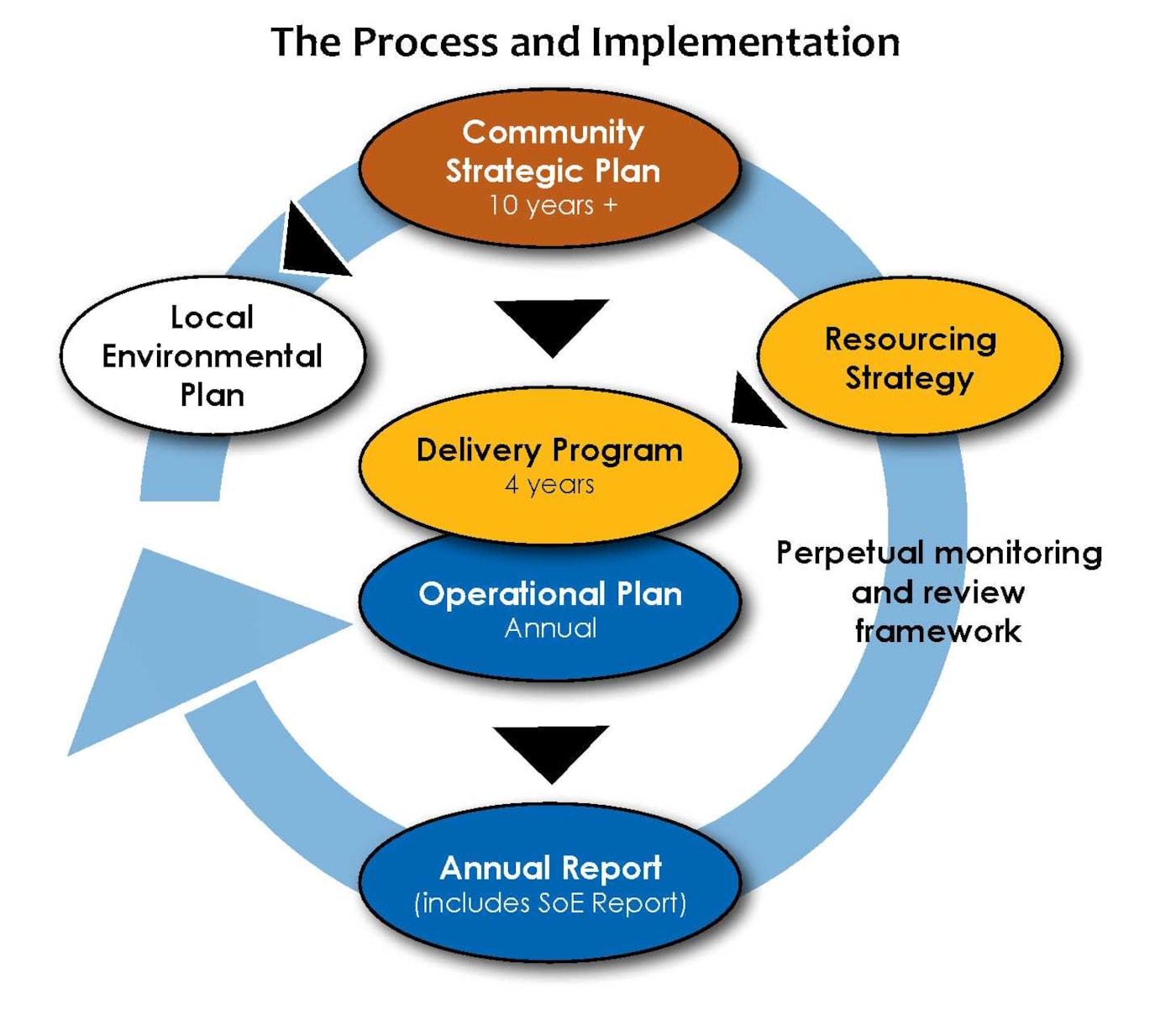 The Process and Implementation

Community Strategic Plan
10 years +

Local Environmental Plan

Resourcing Strategy

Delivery Program
4 years

Operational Plan
Annual

Perpetual monitoring and review framework

Annual Report
(includes SoE Report)